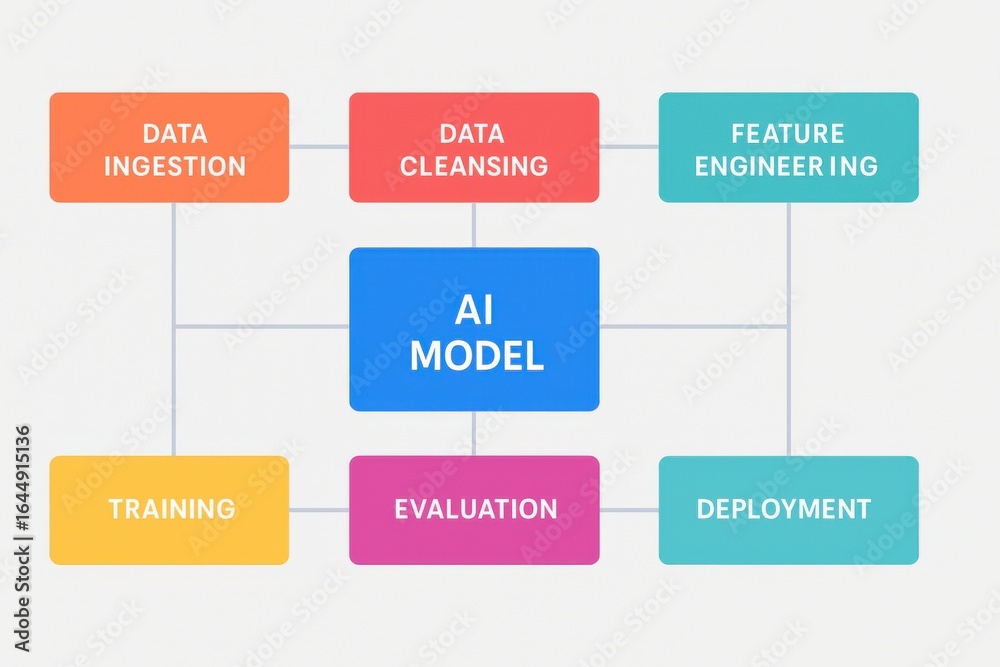 DATA INGESTION

DATA CLEANSING

FEATURE ENGINEER ING

AI MODEL

TRAINING

EVALUATION

DEPLOYMENT

Adobe Stock | #1644915136